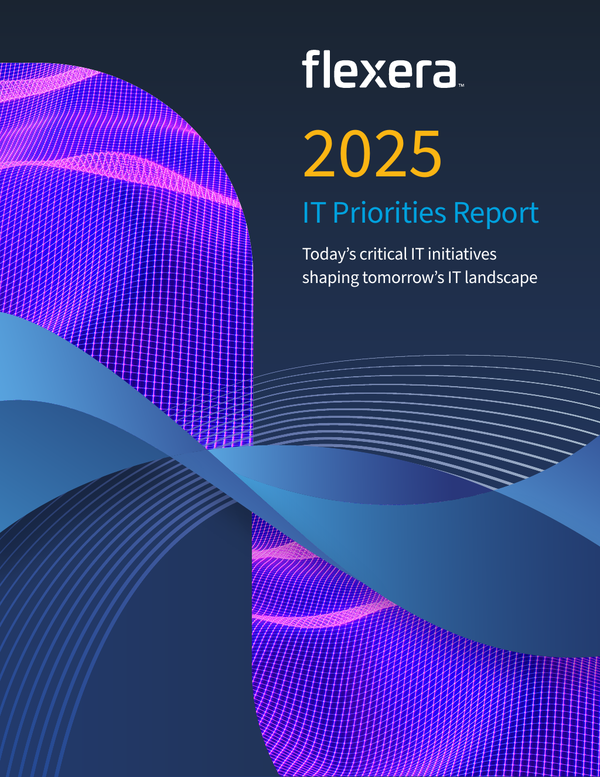 flexera™

2025

IT Priorities Report

Today's critical IT initiatives shaping tomorrow's IT landscape